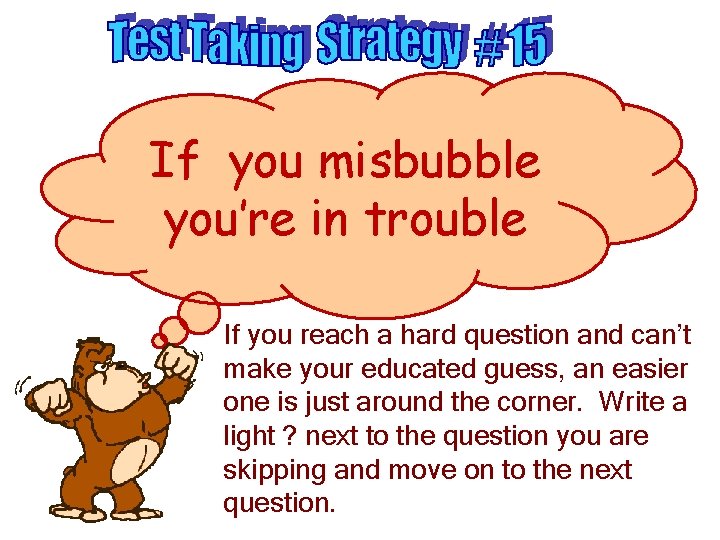 Test Taking Strategy #15

If you misbubble you're in trouble

If you reach a hard question and can't make your educated guess, an easier one is just around the corner. Write a light ? next to the question you are skipping and move on to the next question.